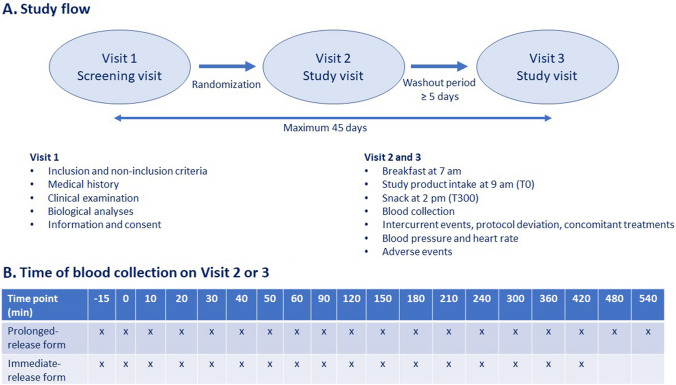 A. Study flow

Visit 1
Screening visit

Randomization

Visit 2
Study visit

Washout period
≥ 5 days

Visit 3
Study visit

Maximum 45 days

Visit 1
• Inclusion and non-inclusion criteria
• Medical history
• Clinical examination
• Biological analyses
• Information and consent

Visit 2 and 3
• Breakfast at 7 am
• Study product intake at 9 am (T0)
• Snack at 2 pm (T300)
• Blood collection
• Intercurrent events, protocol deviation, concomitant treatments
• Blood pressure and heart rate
• Adverse events

B. Time of blood collection on Visit 2 or 3

| Time point (min) | -15 | 0 | 10 | 20 | 30 | 40 | 50 | 60 | 90 | 120 | 150 | 180 | 210 | 240 | 300 | 360 | 420 | 480 | 540 |
|---|---|---|---|---|---|---|---|---|---|---|---|---|---|---|---|---|---|---|---|
| Prolonged-release form | x | x | x | x | x | x | x | x | x | x | x | x | x | x | x | x | x | x | x |
| Immediate-release form | x | x | x | x | x | x | x | x | x | x | x | x | x | x | x | x | x | | |